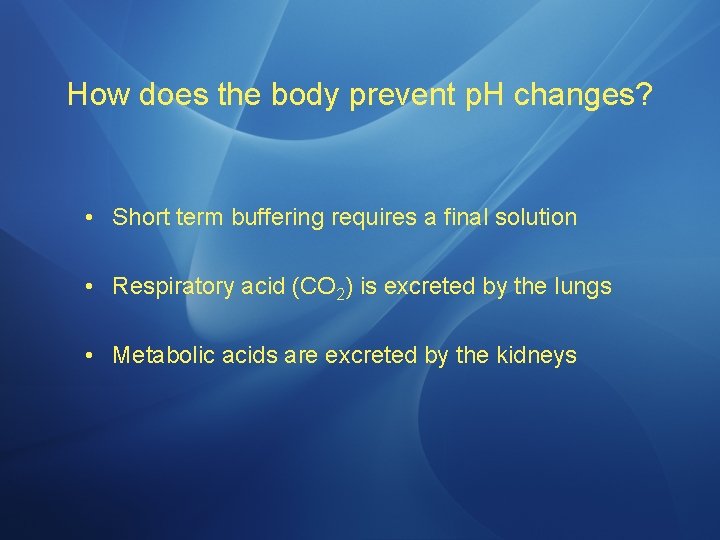 How does the body prevent pH changes?

• Short term buffering requires a final solution

• Respiratory acid ($CO_2$) is excreted by the lungs

• Metabolic acids are excreted by the kidneys